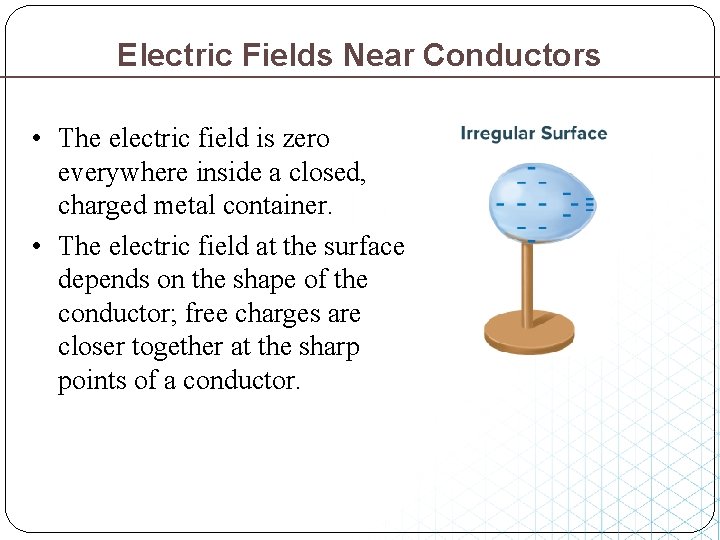 Electric Fields Near Conductors

• The electric field is zero everywhere inside a closed, charged metal container.

• The electric field at the surface depends on the shape of the conductor; free charges are closer together at the sharp points of a conductor.

Irregular Surface